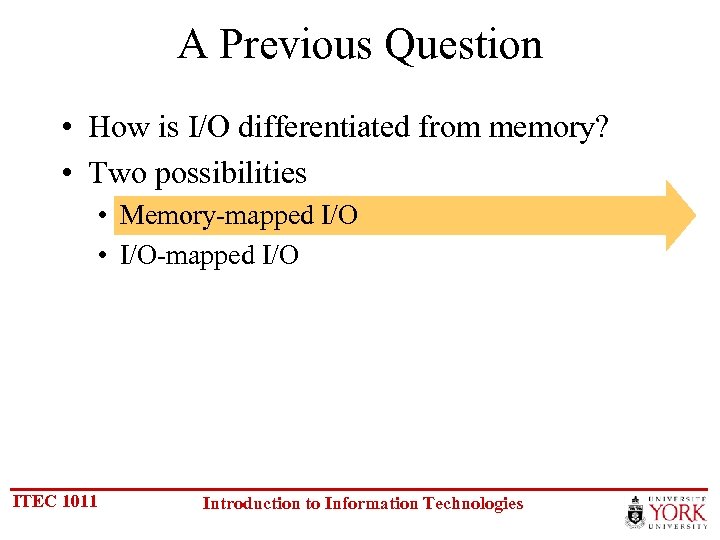 A Previous Question

• How is I/O differentiated from memory?
• Two possibilities
  • Memory-mapped I/O
  • I/O-mapped I/O

ITEC 1011

Introduction to Information Technologies

UNIVERSITÉ YORK UNIVERSITY